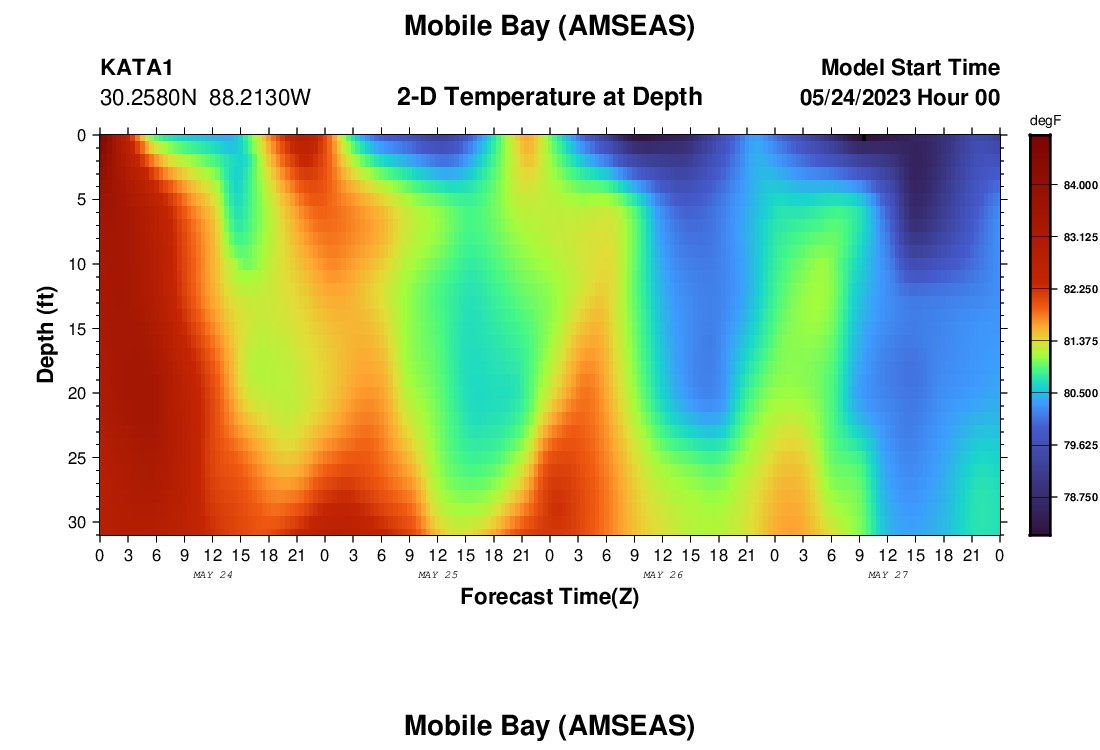 Mobile Bay (AMSEAS)

KATA1
30.2580N 88.2130W

2-D Temperature at Depth

Model Start Time
05/24/2023 Hour 00

degF
84.000
83.125
82.250
81.375
80.500
79.625
78.750

Depth (ft)
0
5
10
15
20
25
30

0 3 6 9 12 15 18 21 0 3 6 9 12 15 18 21 0 3 6 9 12 15 18 21 0 3 6 9 12 15 18 21 0

MAY 24
MAY 25
MAY 26
MAY 27

Forecast Time(Z)

Mobile Bay (AMSEAS)